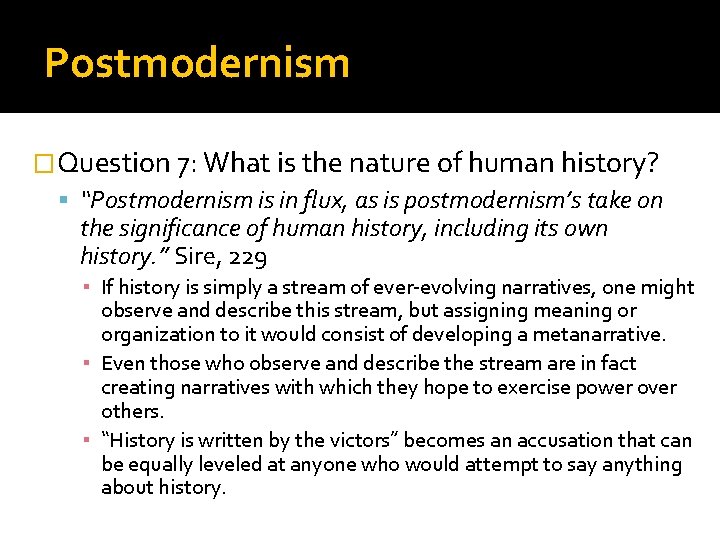 Postmodernism

Question 7: What is the nature of human history?

"Postmodernism is in flux, as is postmodernism's take on the significance of human history, including its own history." Sire, 229

If history is simply a stream of ever-evolving narratives, one might observe and describe this stream, but assigning meaning or organization to it would consist of developing a metanarrative.

Even those who observe and describe the stream are in fact creating narratives with which they hope to exercise power over others.

"History is written by the victors" becomes an accusation that can be equally leveled at anyone who would attempt to say anything about history.